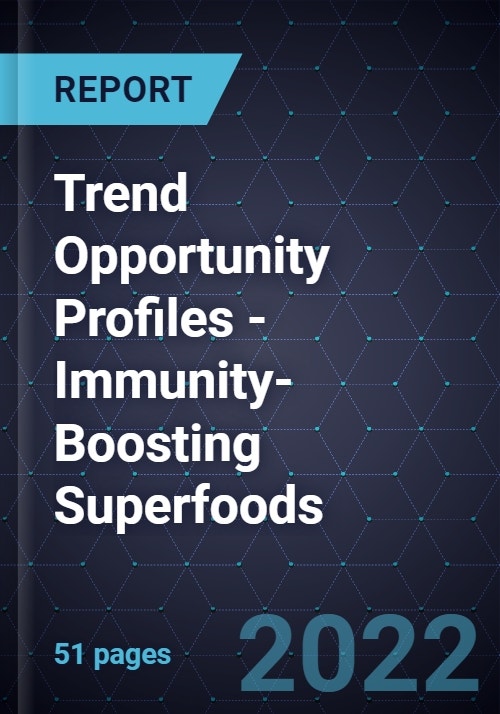 REPORT

Trend Opportunity Profiles - Immunity-Boosting Superfoods

51 pages

2022